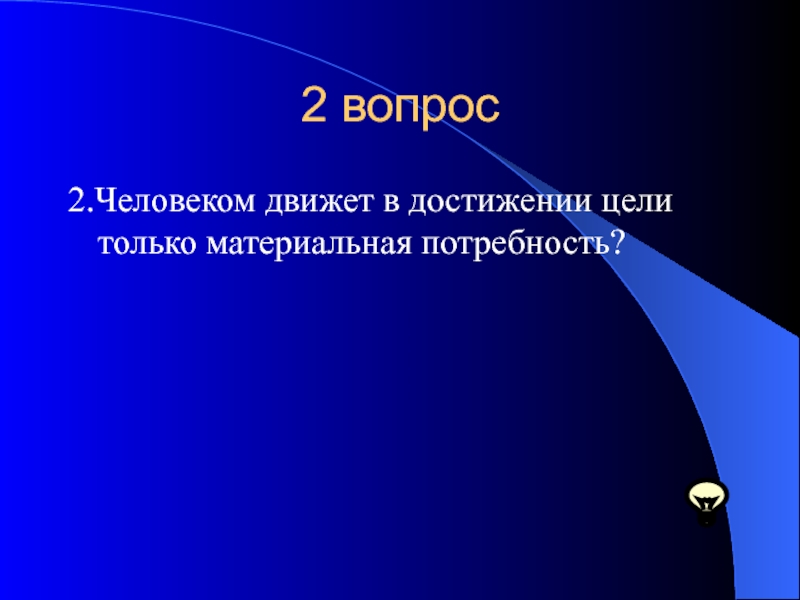 2 вопрос

2.Человеком движет в достижении цели только материальная потребность?